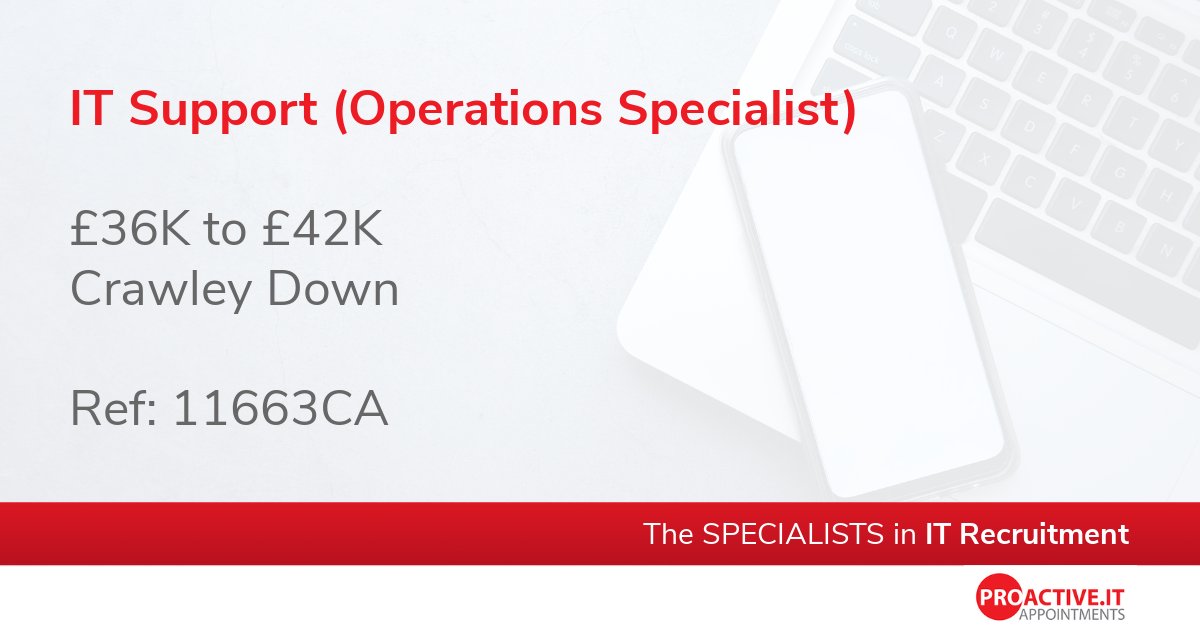 IT Support (Operations Specialist)

£36K to £42K
Crawley Down

Ref: 11663CA

The SPECIALISTS in IT Recruitment

PROACTIVE.IT
APPOINTMENTS